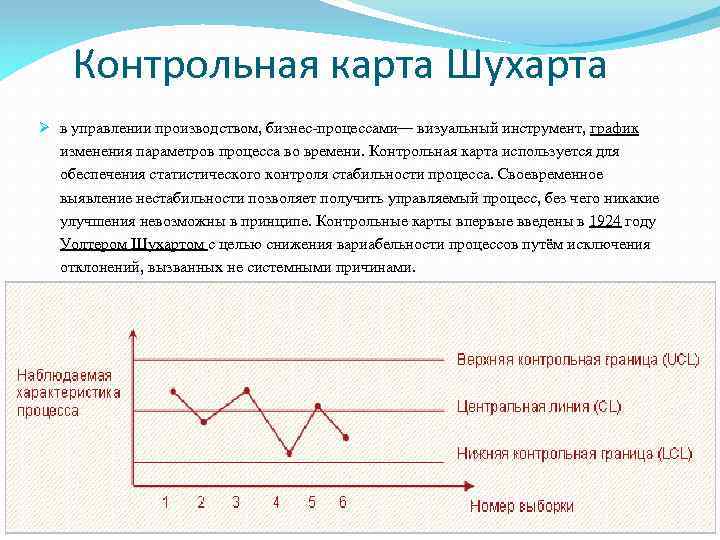 Контрольная карта Шухарта

в управлении производством, бизнес-процессами— визуальный инструмент, график изменения параметров процесса во времени. Контрольная карта используется для обеспечения статистического контроля стабильности процесса. Своевременное выявление нестабильности позволяет получить управляемый процесс, без чего никакие улучшения невозможны в принципе. Контрольные карты впервые введены в 1924 году Уолтером Шухартом с целью снижения вариабельности процессов путём исключения отклонений, вызванных не системными причинами.

Наблюдаемая характеристика процесса

Верхняя контрольная граница (UCL)

Центральная линия (CL)

Нижняя контрольная граница (LCL)

1 2 3 4 5 6

Номер выборки